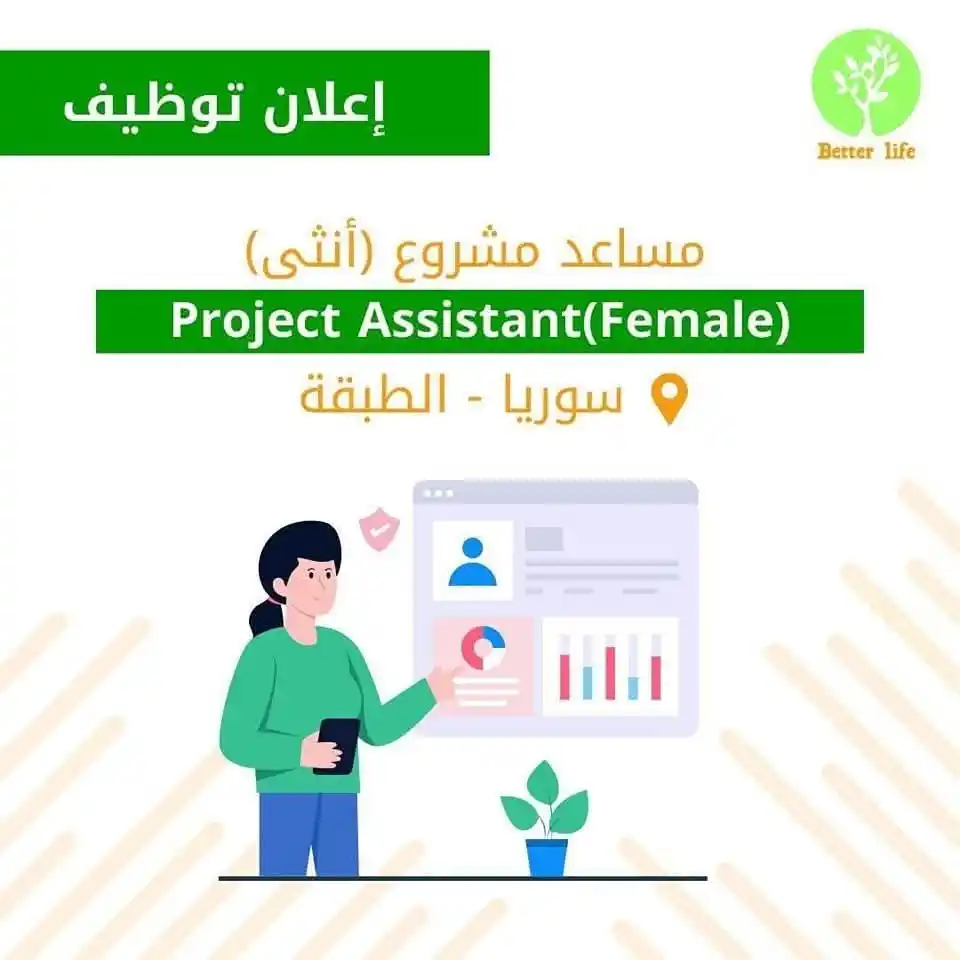 إعلان توظيف

Better life

مساعد مشروع (أنثى)

Project Assistant(Female)

سوريا - الطبقة